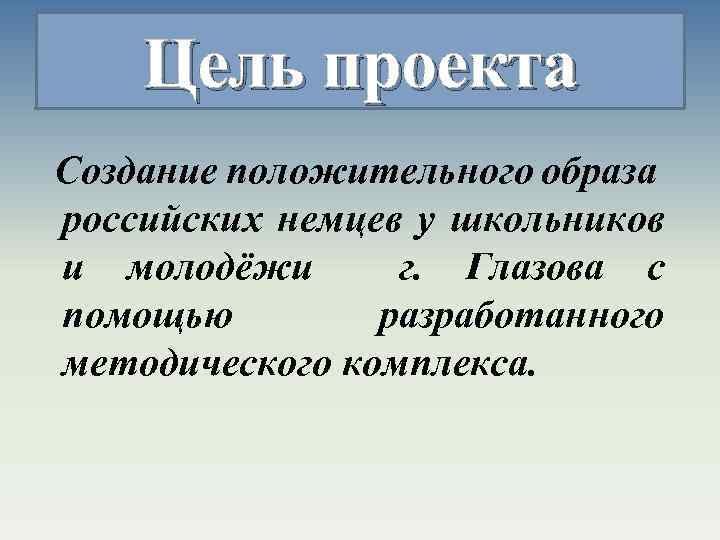 Цель проекта

Создание положительного образа российских немцев у школьников и молодёжи г. Глазова с помощью разработанного методического комплекса.